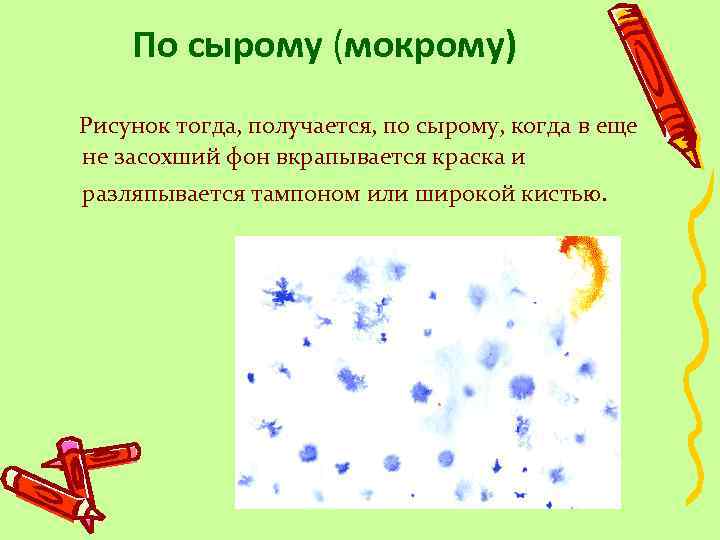 По сырому (мокрому)

Рисунок тогда, получается, по сырому, когда в еще не засохший фон вкрапывается краска и разляпывается тампоном или широкой кистью.